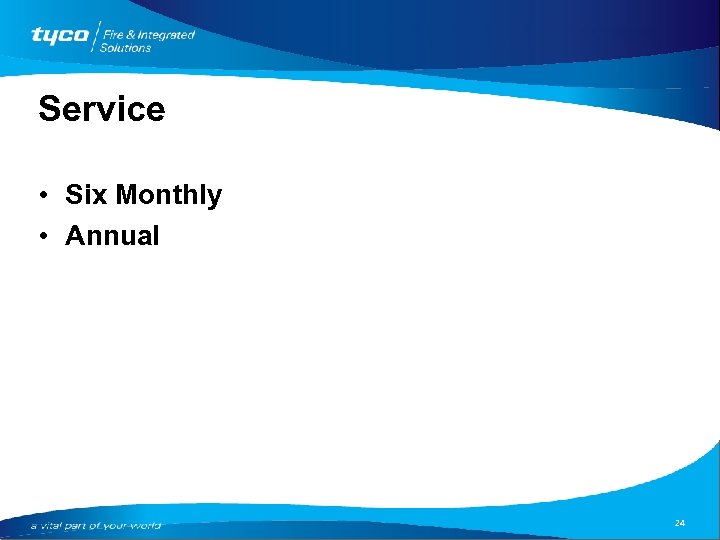 tyco Fire & Integrated Solutions

Service

• Six Monthly
• Annual

a vital part of your world

24